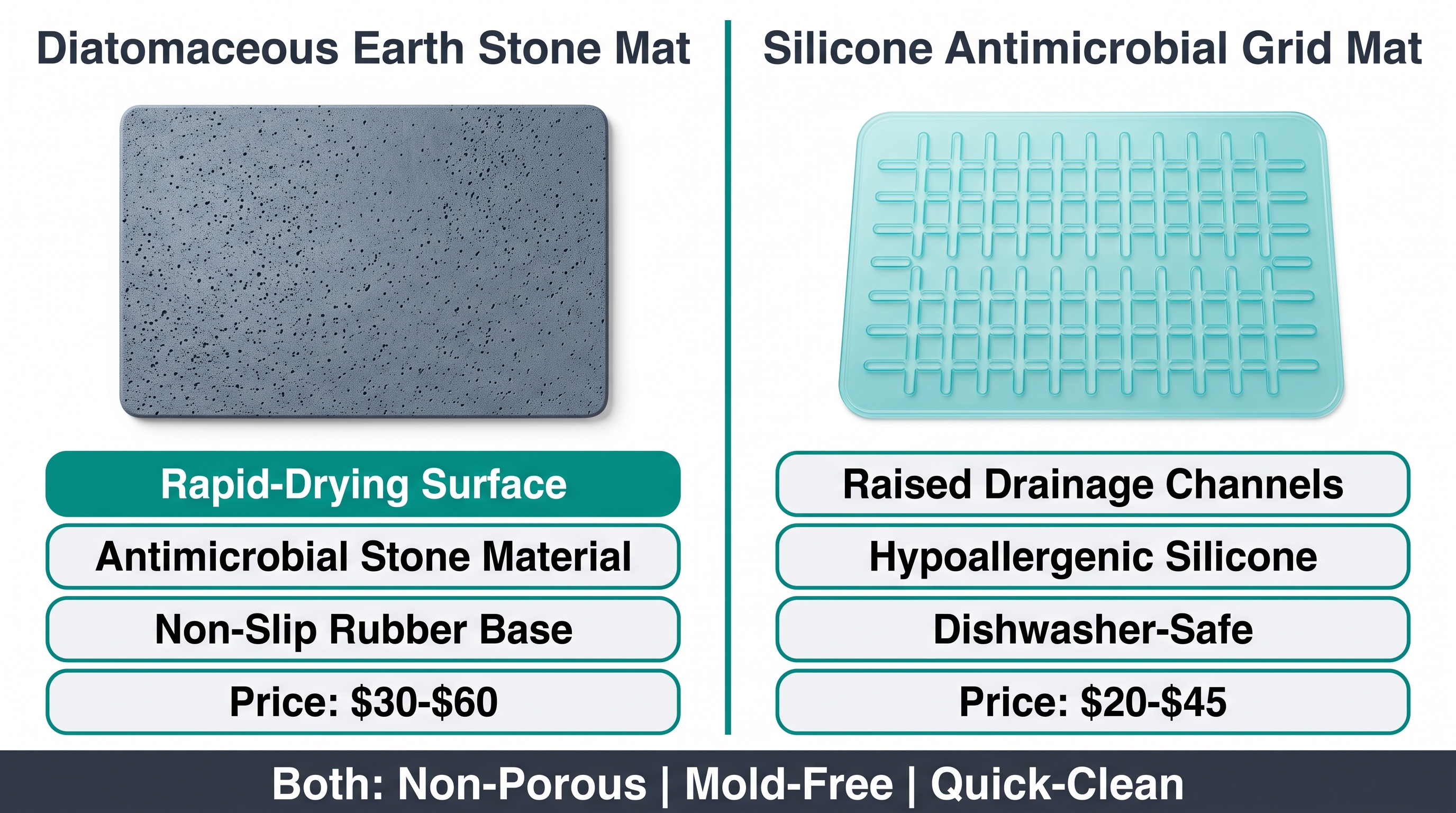 Diatomaceous Earth Stone Mat

Rapid-Drying Surface

Antimicrobial Stone Material

Non-Slip Rubber Base

Price: \$30-\$60

Silicone Antimicrobial Grid Mat

Raised Drainage Channels

Hypoallergenic Silicone

Dishwasher-Safe

Price: \$20-\$45

Both: Non-Porous | Mold-Free | Quick-Clean